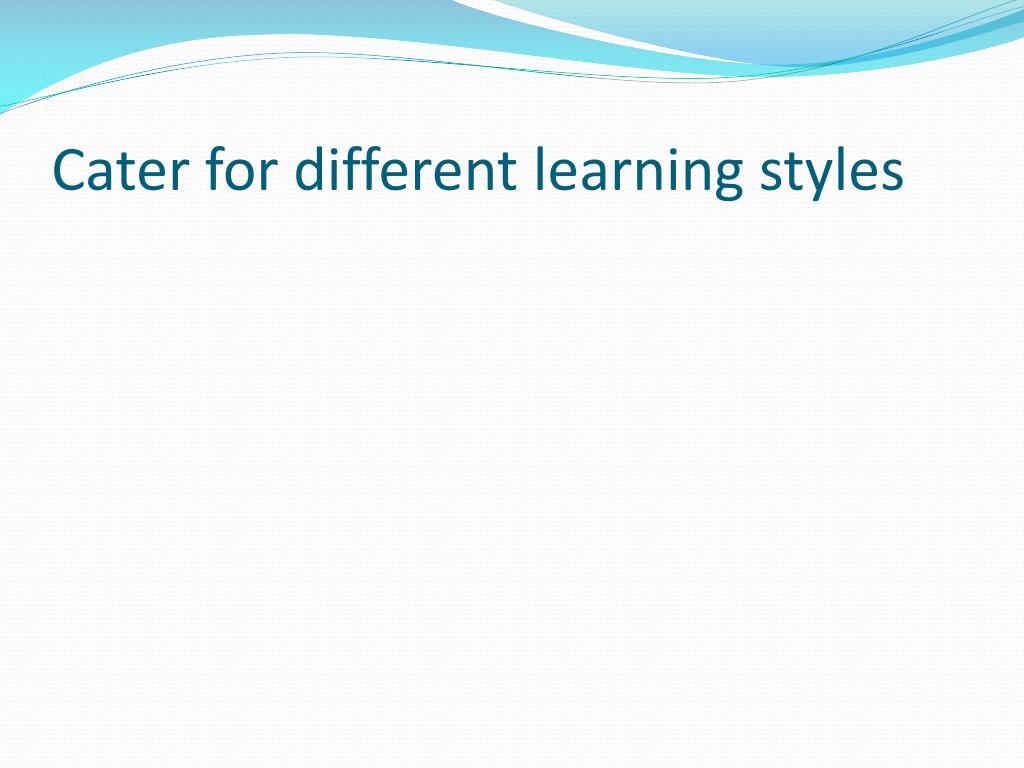 Cater for different learning styles